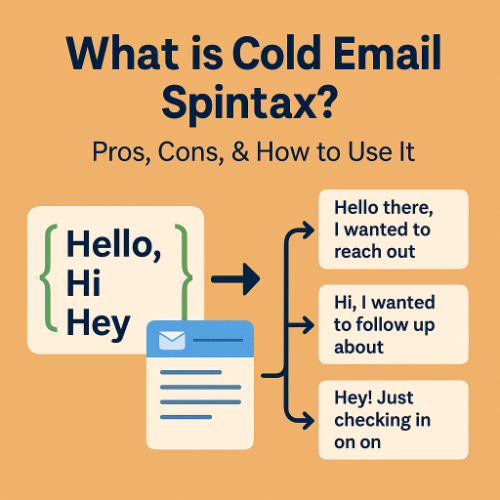 What is Cold Email Spintax?

Pros, Cons, & How to Use It

{ Hello, Hi Hey }

Hello there, I wanted to reach out

Hi, I wanted to follow up about

Hey! Just checking in on on